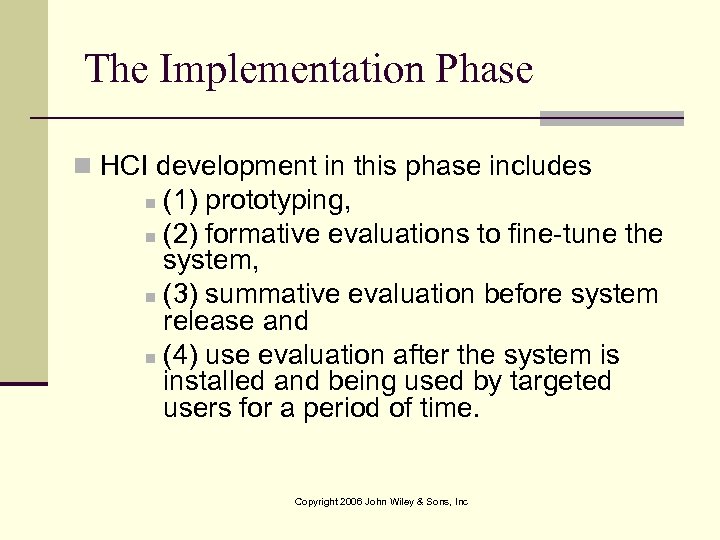 The Implementation Phase

HCI development in this phase includes
(1) prototyping,
(2) formative evaluations to fine-tune the system,
(3) summative evaluation before system release and
(4) use evaluation after the system is installed and being used by targeted users for a period of time.

Copyright 2006 John Wiley & Sons, Inc